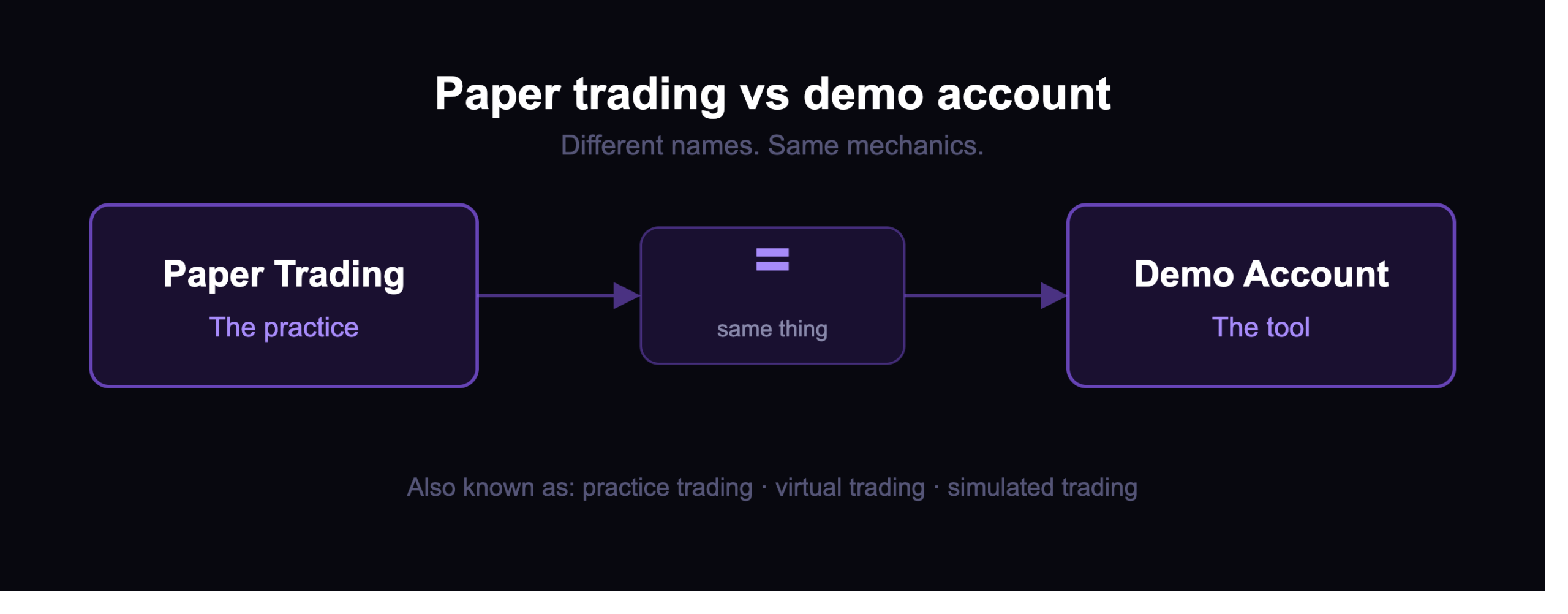 Paper trading vs demo account

Different names. Same mechanics.

Paper Trading

The practice

=

same thing

Demo Account

The tool

Also known as: practice trading · virtual trading · simulated trading